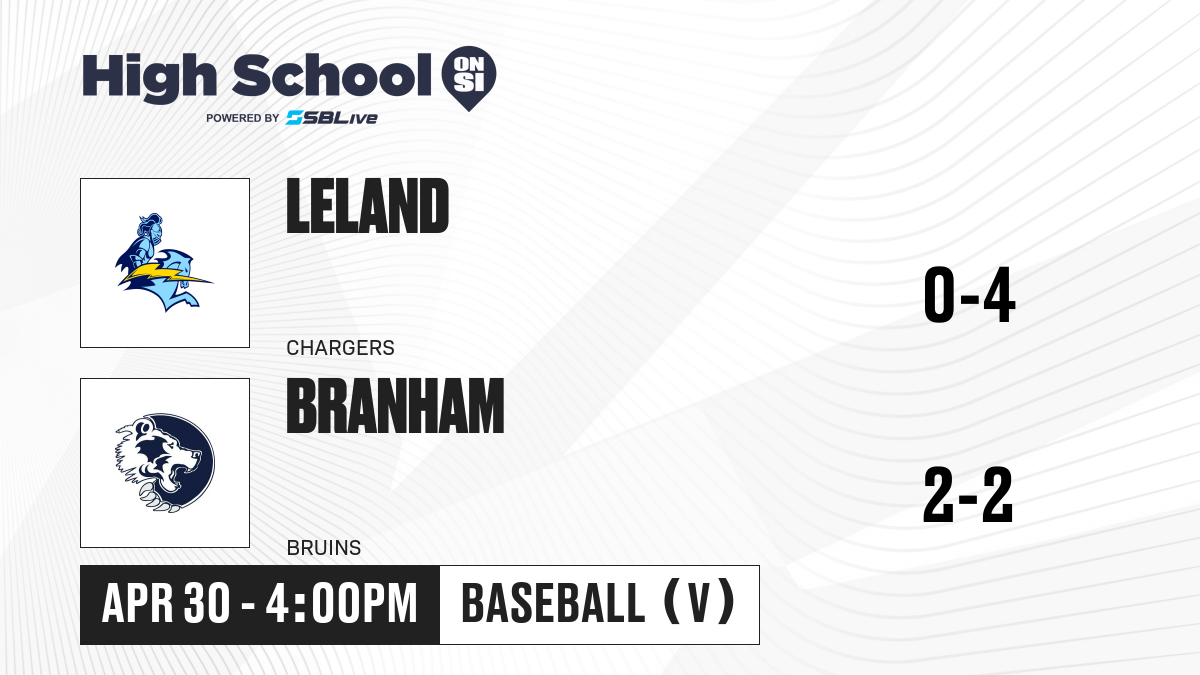 High School ON SI
POWERED BY SBLive

LELAND
CHARGERS
0-4

BRANHAM
BRUINS
2-2

APR 30 - 4:00PM
BASEBALL (V)